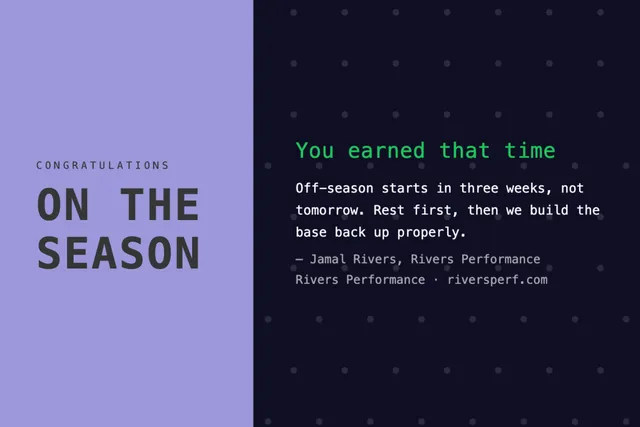 CONGRATULATIONS
ON THE SEASON

You earned that time

Off-season starts in three weeks, not tomorrow. Rest first, then we build the base back up properly.

— Jamal Rivers, Rivers Performance
Rivers Performance · riversperf.com